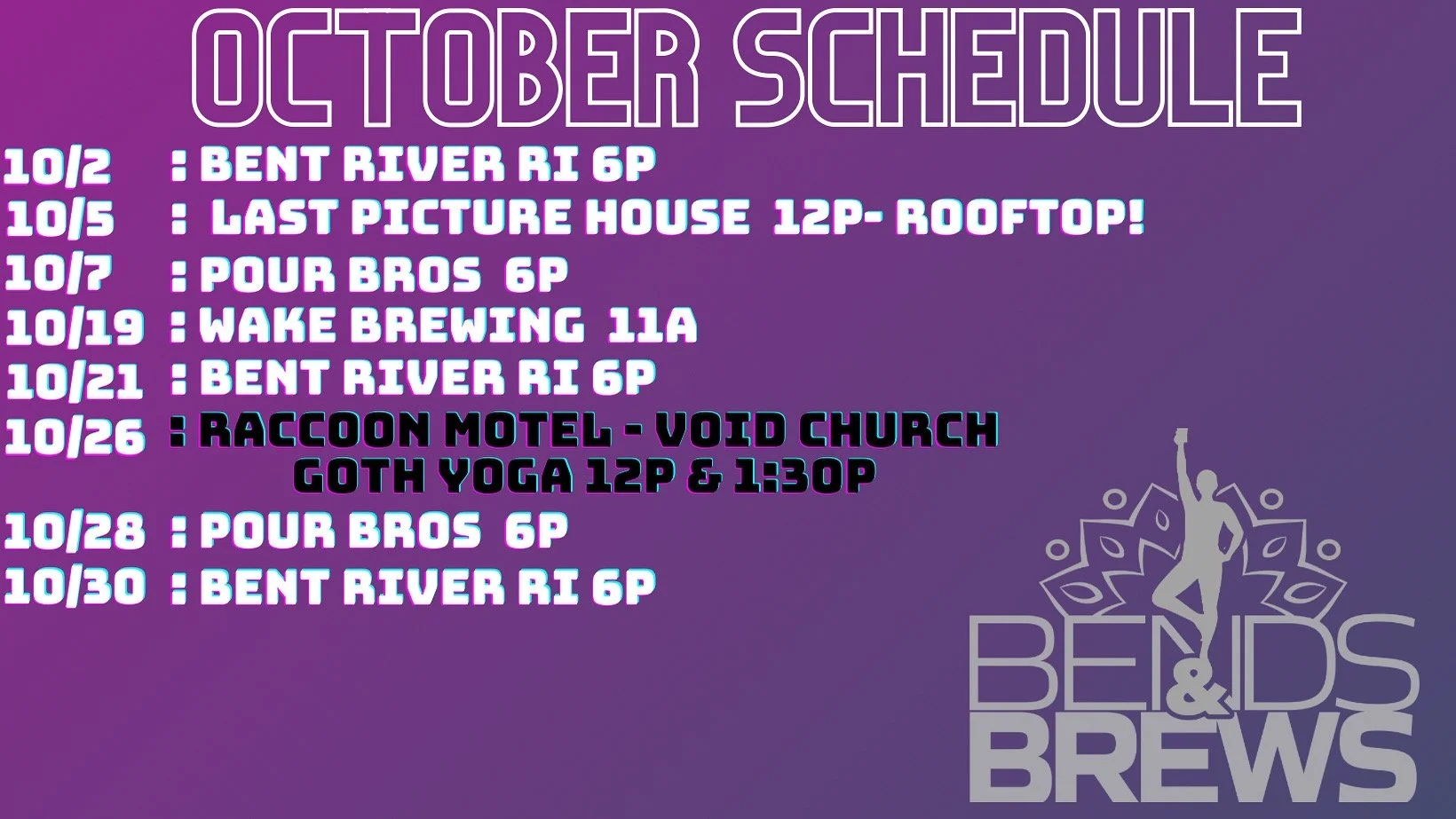 OCTOBER SCHEDULE

10/2 : BENT RIVER RI 6P
10/5 : LAST PICTURE HOUSE 12P- ROOFTOP!
10/7 : POUR BROS 6P
10/19 : WAKE BREWING 11A
10/21 : BENT RIVER RI 6P
10/26 : RACCOON MOTEL - VOID CHURCH GOTH YOGA 12P & 1:30P
10/28 : POUR BROS 6P
10/30 : BENT RIVER RI 6P

BENDS & BREWS